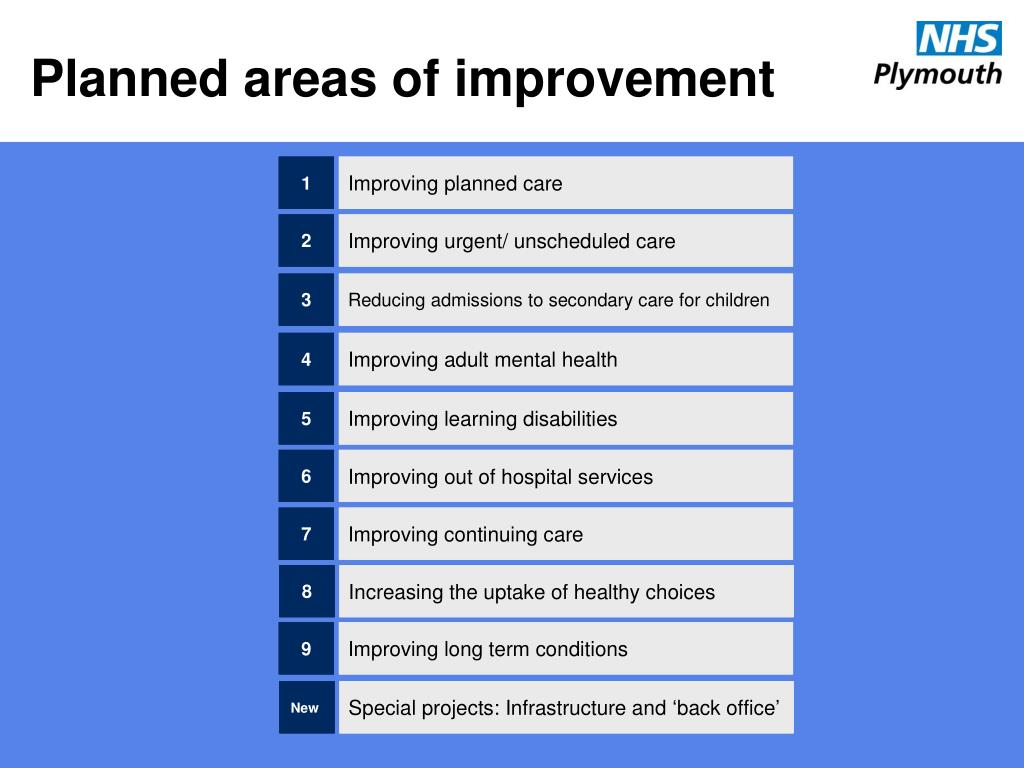 Planned areas of improvement

NHS
Plymouth

1 Improving planned care

2 Improving urgent/ unscheduled care

3 Reducing admissions to secondary care for children

4 Improving adult mental health

5 Improving learning disabilities

6 Improving out of hospital services

7 Improving continuing care

8 Increasing the uptake of healthy choices

9 Improving long term conditions

New Special projects: Infrastructure and ‘back office’